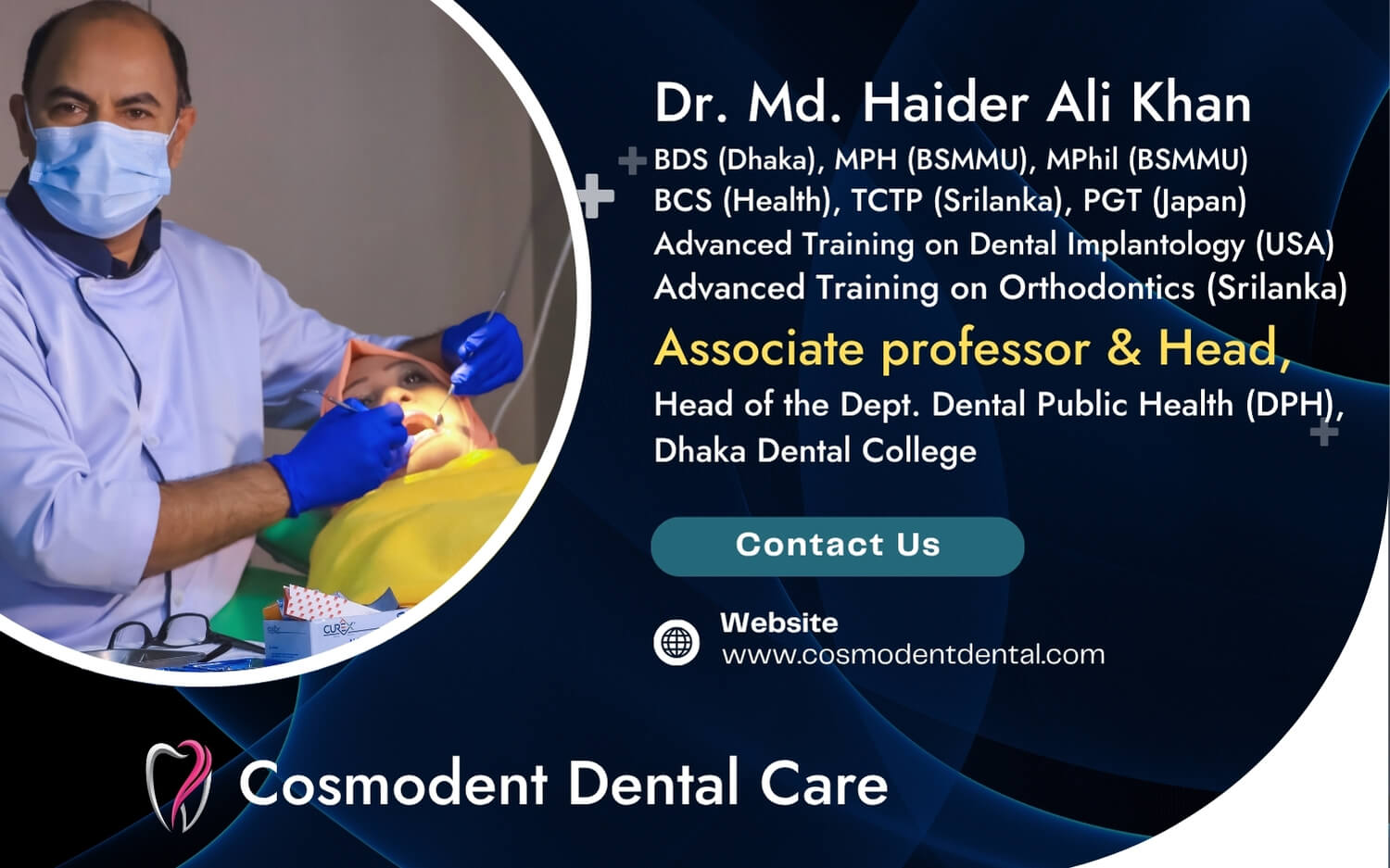 Dr. Md. Haider Ali Khan

BDS (Dhaka), MPH (BSMMU), MPhil (BSMMU)
BCS (Health), TCTP (Srilanka), PGT (Japan)
Advanced Training on Dental Implantology (USA)
Advanced Training on Orthodontics (Srilanka)

Associate professor & Head,

Head of the Dept. Dental Public Health (DPH), Dhaka Dental College

Contact Us

Website
www.cosmodentdental.com

CUREX

Cosmodent Dental Care